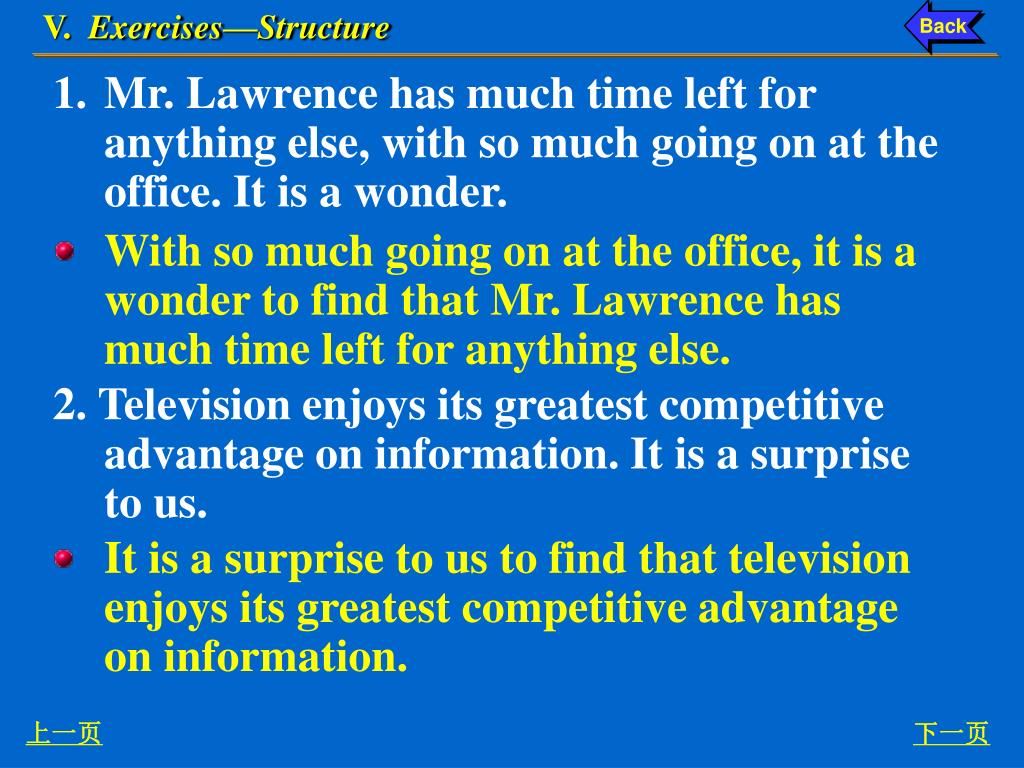 V. Exercises—Structure

Back

1. Mr. Lawrence has much time left for anything else, with so much going on at the office. It is a wonder.

With so much going on at the office, it is a wonder to find that Mr. Lawrence has much time left for anything else.

2. Television enjoys its greatest competitive advantage on information. It is a surprise to us.

It is a surprise to us to find that television enjoys its greatest competitive advantage on information.

上一页

下一页